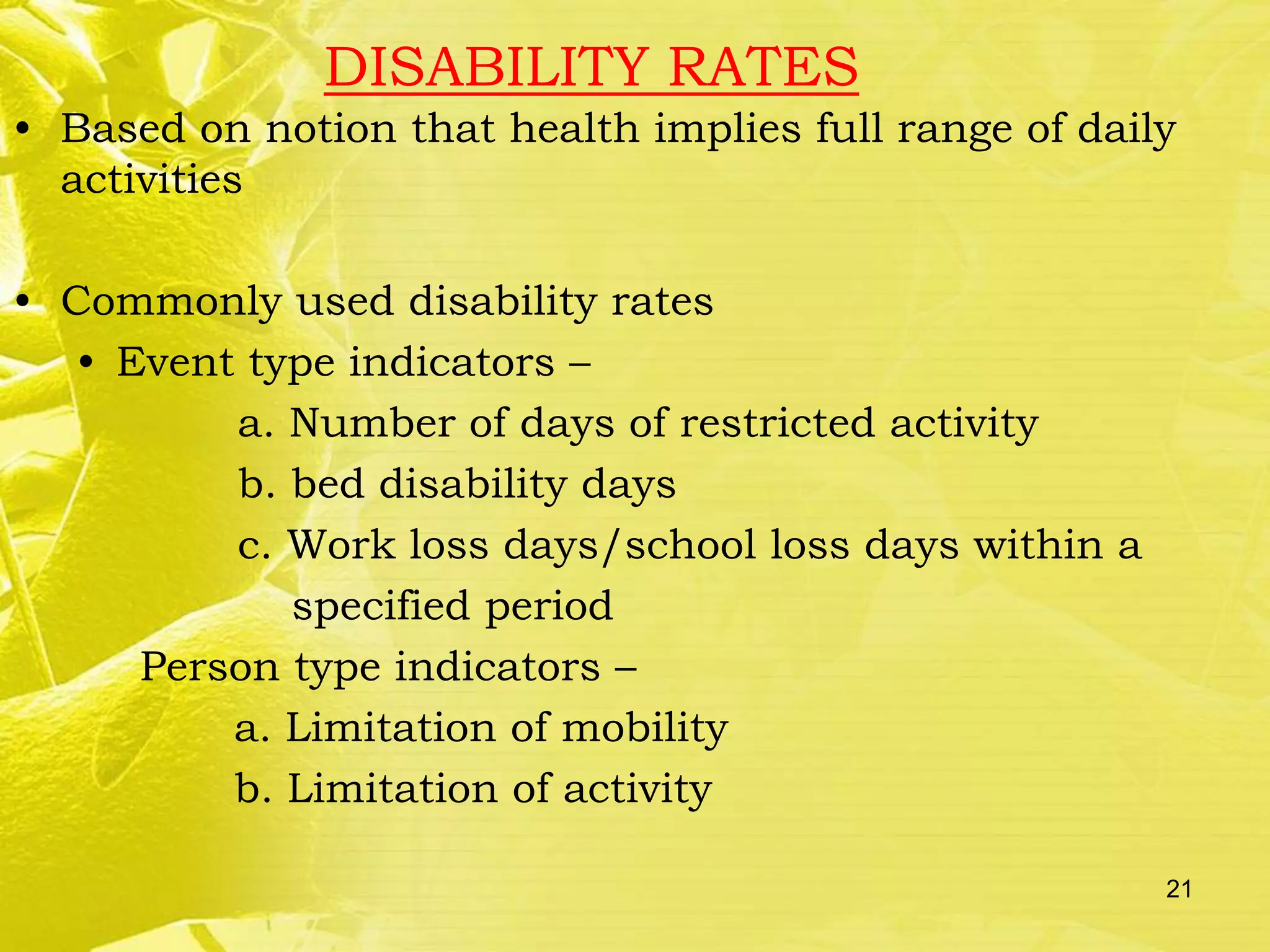 DISABILITY RATES

• Based on notion that health implies full range of daily activities

• Commonly used disability rates
  • Event type indicators –
    a. Number of days of restricted activity
    b. bed disability days
    c. Work loss days/school loss days within a specified period
  Person type indicators –
    a. Limitation of mobility
    b. Limitation of activity

21